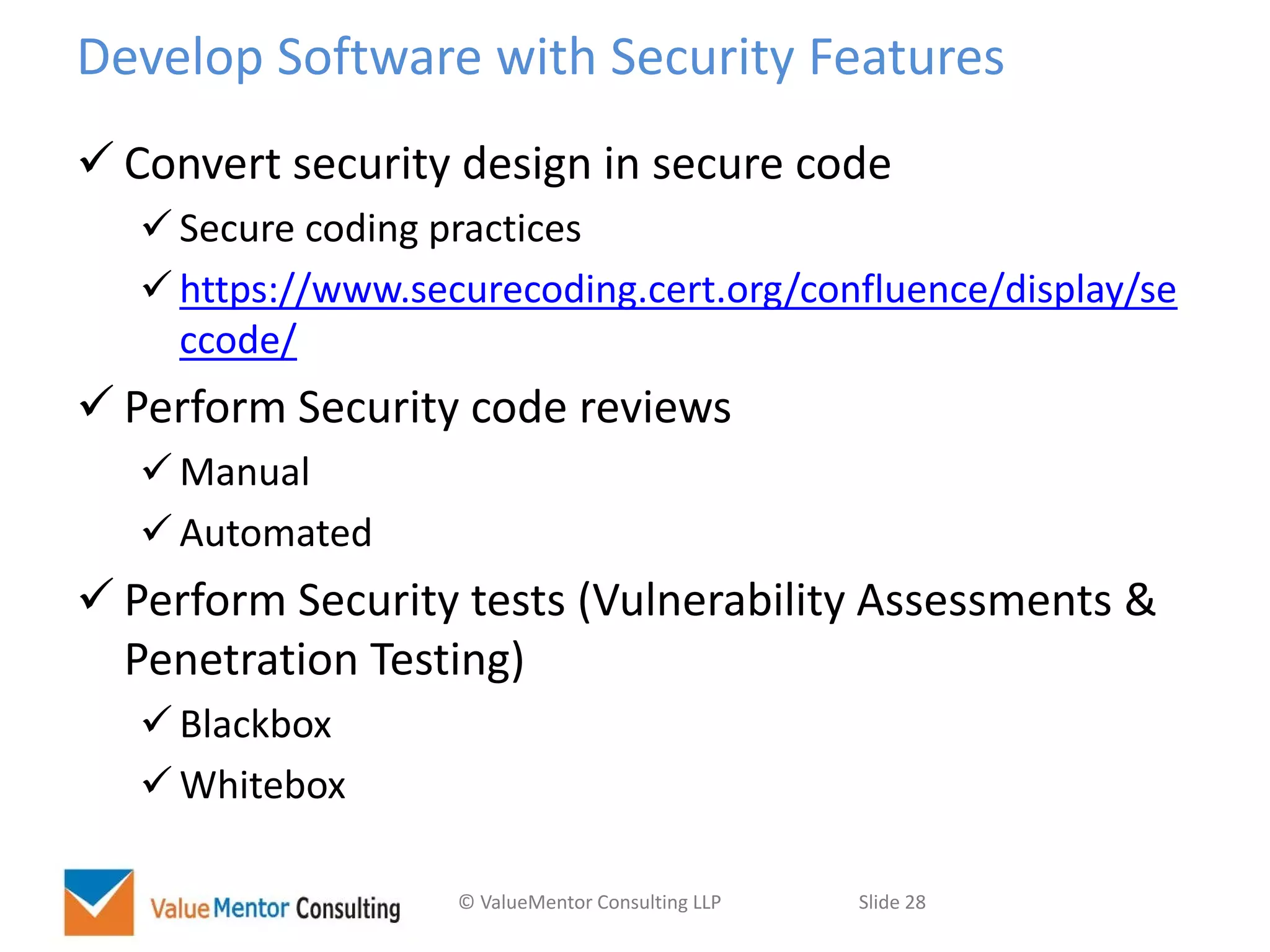 Develop Software with Security Features

✓ Convert security design in secure code

✓ Secure coding practices

✓ https://www.securecoding.cert.org/confluence/display/seccode/

✓ Perform Security code reviews

✓ Manual

✓ Automated

✓ Perform Security tests (Vulnerability Assessments & Penetration Testing)

✓ Blackbox

✓ Whitebox

Value Mentor Consulting

© ValueMentor Consulting LLP

Slide 28